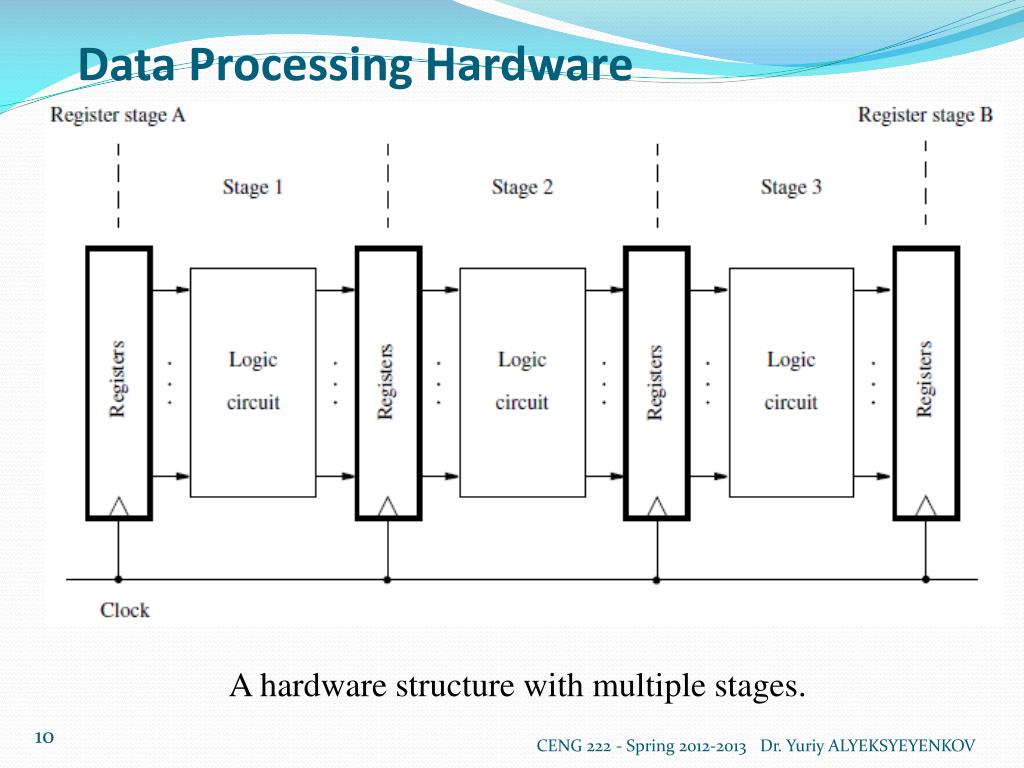 Data Processing Hardware

Register stage A

Register stage B

Stage 1

Stage 2

Stage 3

Registers

Logic circuit

Registers

Logic circuit

Registers

Logic circuit

Registers

Clock

A hardware structure with multiple stages.

10

CENG 222 - Spring 2012-2013 Dr. Yuriy ALYEKSYEYENKOV